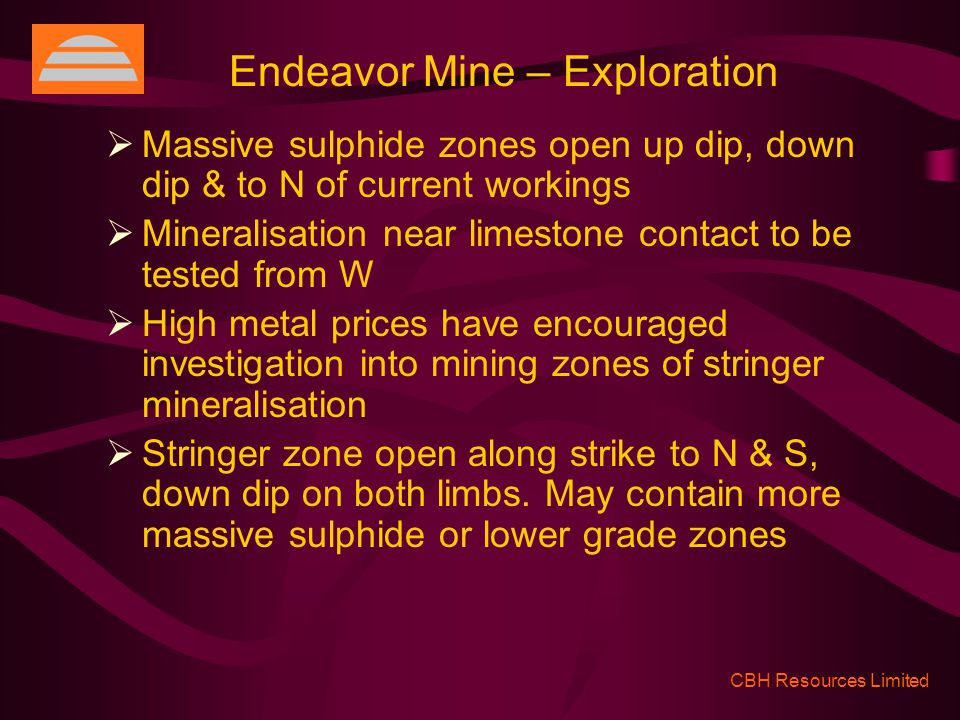 Endeavor Mine – Exploration

➢ Massive sulphide zones open up dip, down dip & to N of current workings

➢ Mineralisation near limestone contact to be tested from W

➢ High metal prices have encouraged investigation into mining zones of stringer mineralisation

➢ Stringer zone open along strike to N & S, down dip on both limbs. May contain more massive sulphide or lower grade zones

CBH Resources Limited